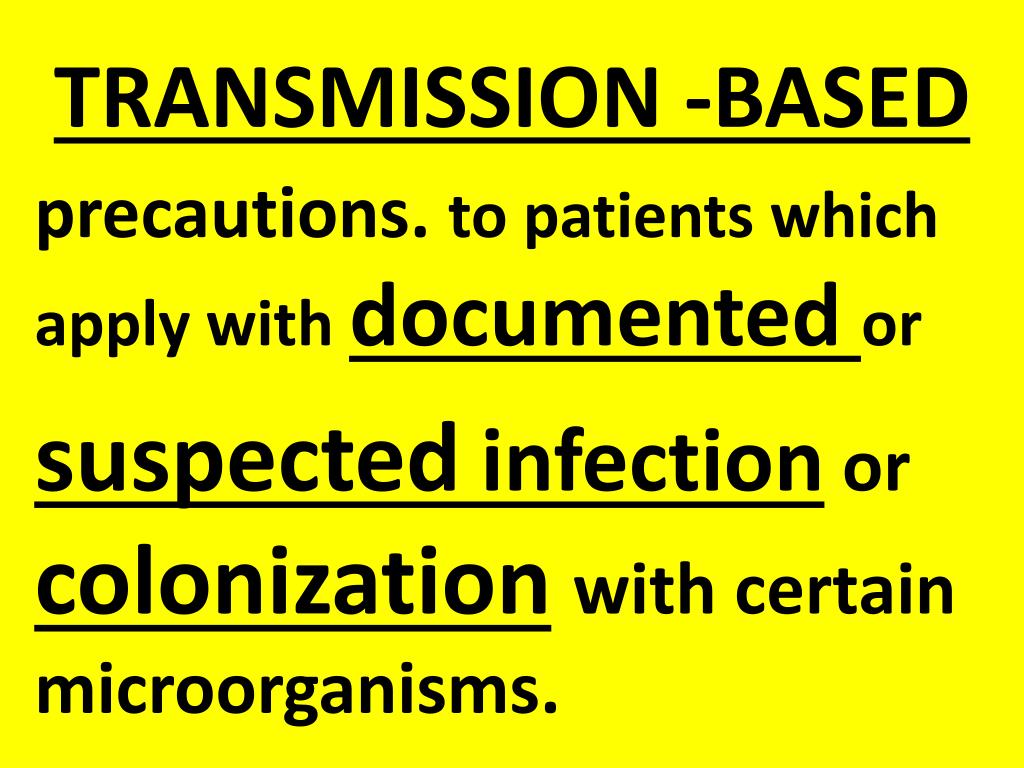 TRANSMISSION -BASED

precautions. to patients which apply with documented or suspected infection or colonization with certain microorganisms.